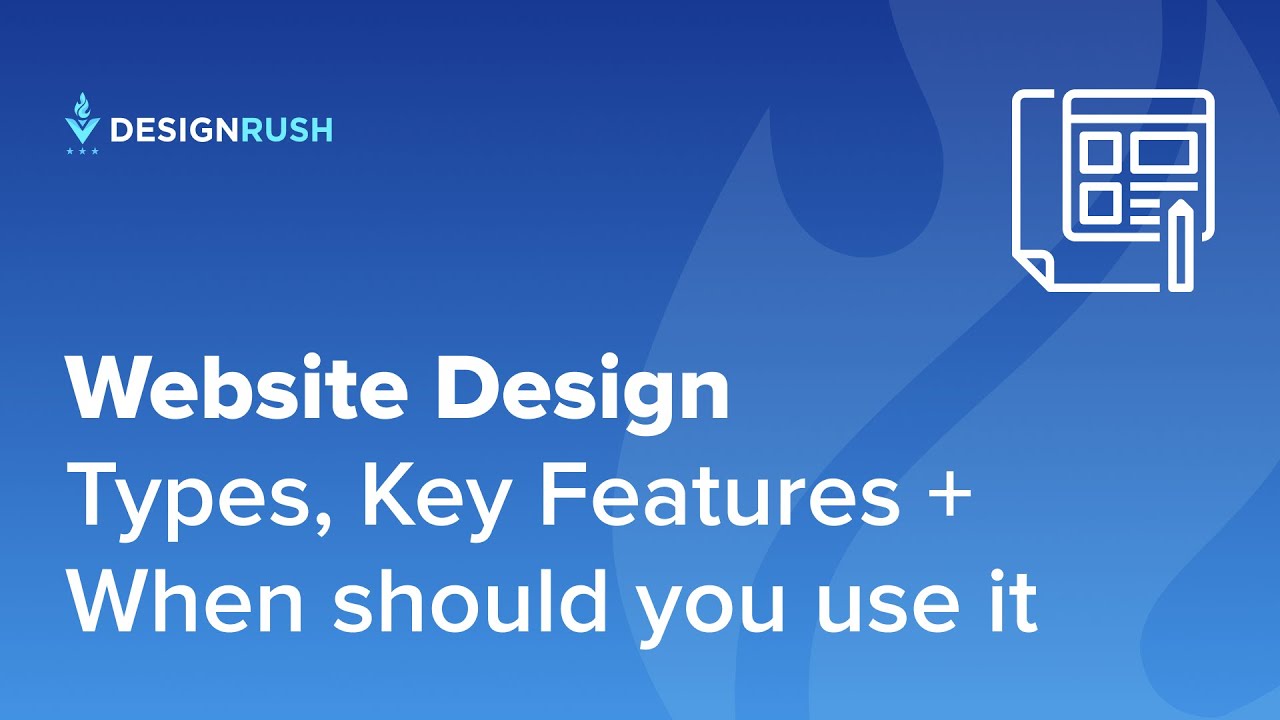 DESIGNRUSH

Website Design
Types, Key Features +
When should you use it